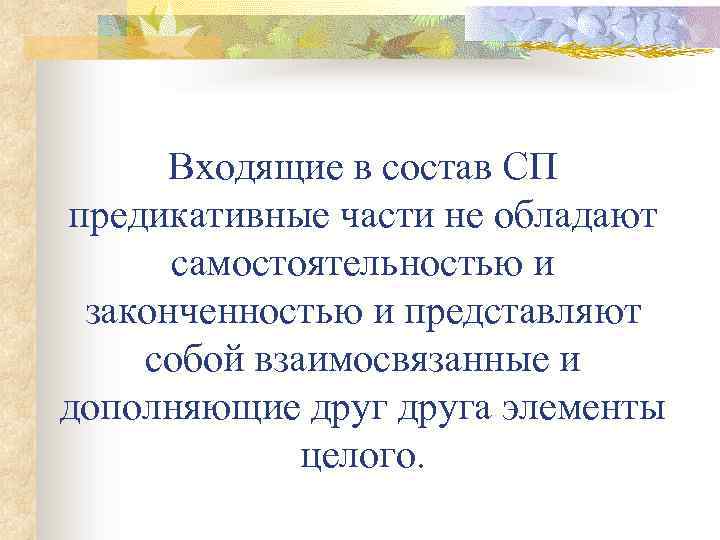 Входящие в состав СП предикативные части не обладают самостоятельностью и законченностью и представляют собой взаимосвязанные и дополняющие друг друга элементы целого.